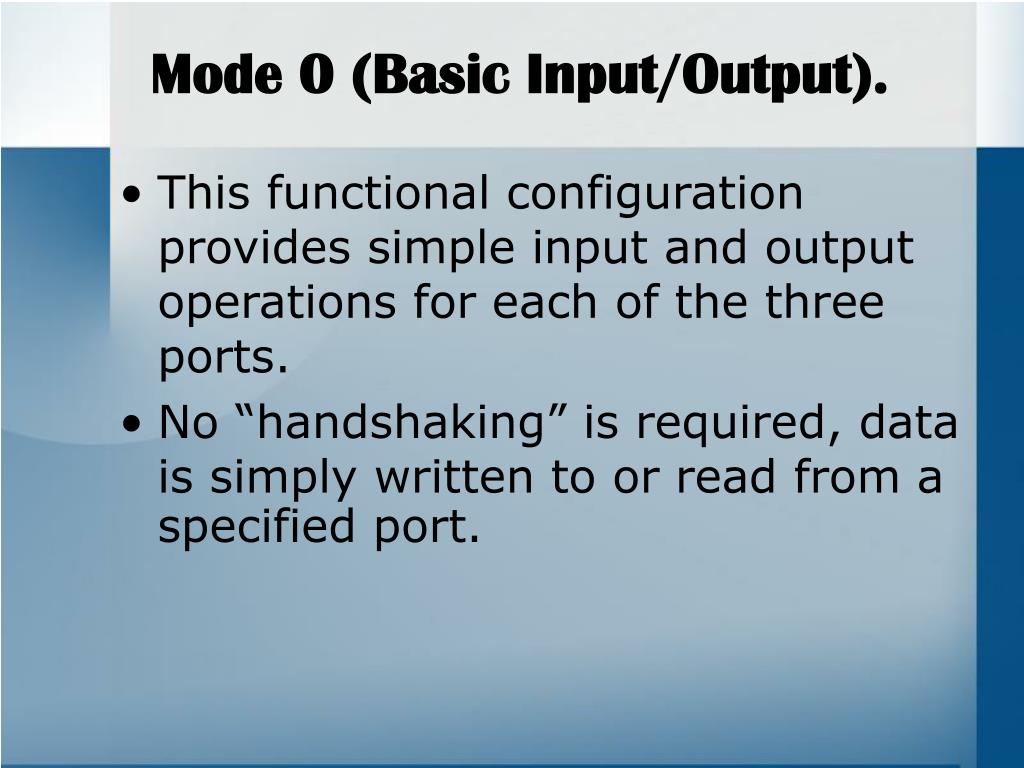 Mode 0 (Basic Input/Output).

• This functional configuration provides simple input and output operations for each of the three ports.

• No “handshaking” is required, data is simply written to or read from a specified port.